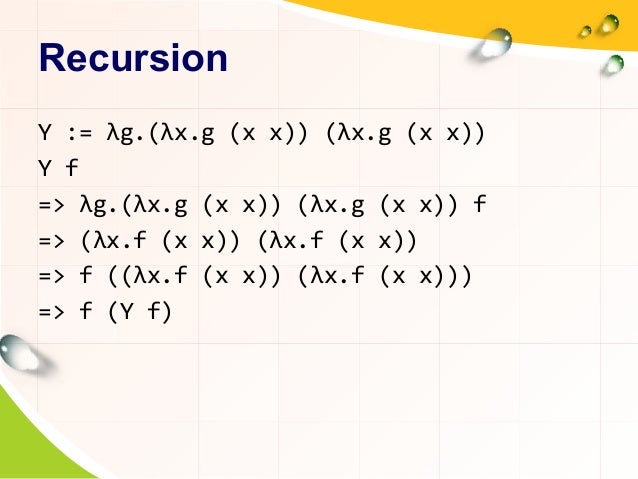 Recursion

Y := λg.(λx.g (x x)) (λx.g (x x))
Y f
=> λg.(λx.g (x x)) (λx.g (x x)) f
=> (λx.f (x x)) (λx.f (x x))
=> f ((λx.f (x x)) (λx.f (x x)))
=> f (Y f)